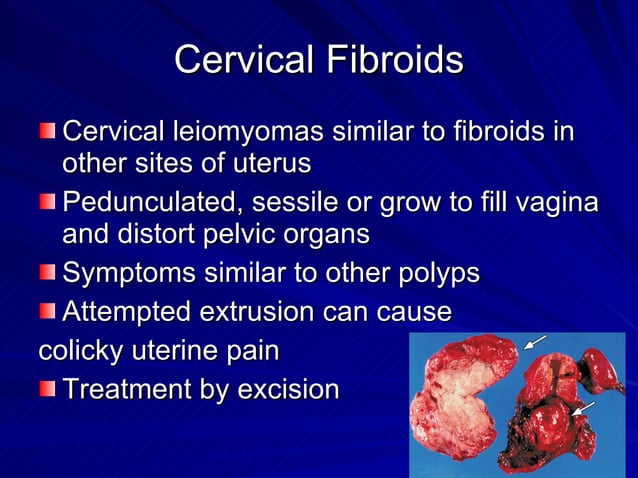 Cervical Fibroids

Cervical leiomyomas similar to fibroids in other sites of uterus

Pedunculated, sessile or grow to fill vagina and distort pelvic organs

Symptoms similar to other polyps

Attempted extrusion can cause
colicky uterine pain

Treatment by excision